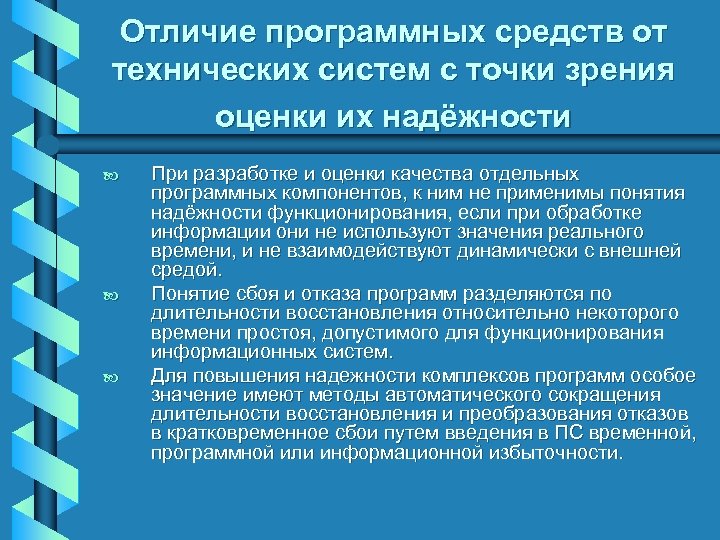 Отличие программных средств от технических систем с точки зрения оценки их надёжности

При разработке и оценки качества отдельных программных компонентов, к ним не применимы понятия надёжности функционирования, если при обработке информации они не используют значения реального времени, и не взаимодействуют динамически с внешней средой.

Понятие сбоя и отказа программ разделяются по длительности восстановления относительно некоторого времени простоя, допустимого для функционирования информационных систем.

Для повышения надежности комплексов программ особое значение имеют методы автоматического сокращения длительности восстановления и преобразования отказов в кратковременное сбои путем введения в ПС временной, программной или информационной избыточности.